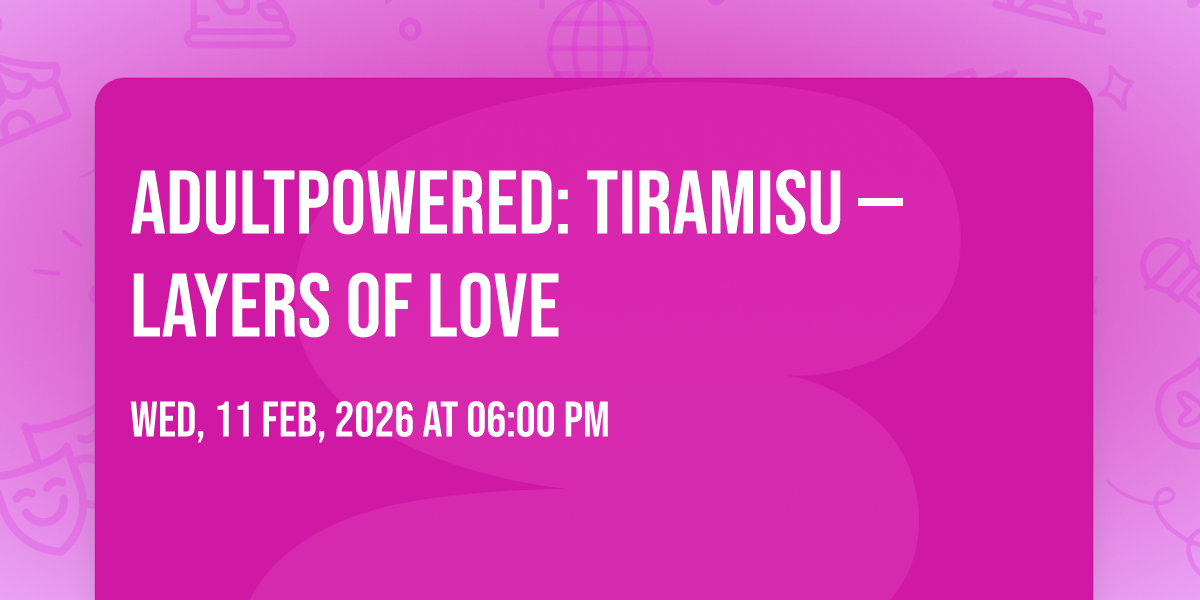 ADULTPOWERED: TIRAMISU – LAYERS OF LOVE

WED, 11 FEB, 2026 AT 06:00 PM